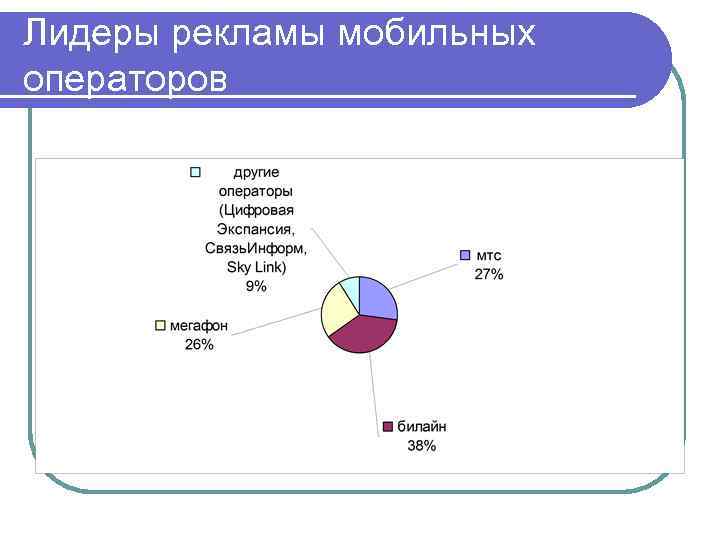 Лидеры рекламы мобильных операторов

другие операторы (Цифровая Экспансия, СвязьИнформ, Sky Link) 9%

мтс 27%

мегафон 26%

билайн 38%